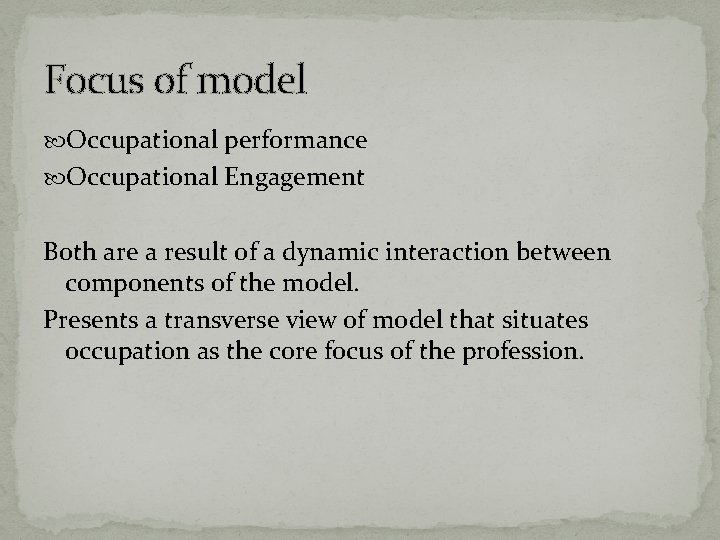 Focus of model

Occupational performance

Occupational Engagement

Both are a result of a dynamic interaction between components of the model.

Presents a transverse view of model that situates occupation as the core focus of the profession.